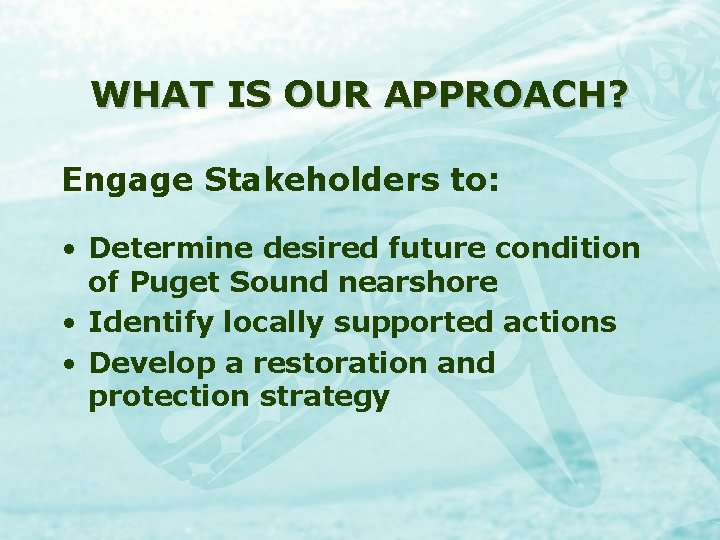 WHAT IS OUR APPROACH?

Engage Stakeholders to:

• Determine desired future condition of Puget Sound nearshore
• Identify locally supported actions
• Develop a restoration and protection strategy